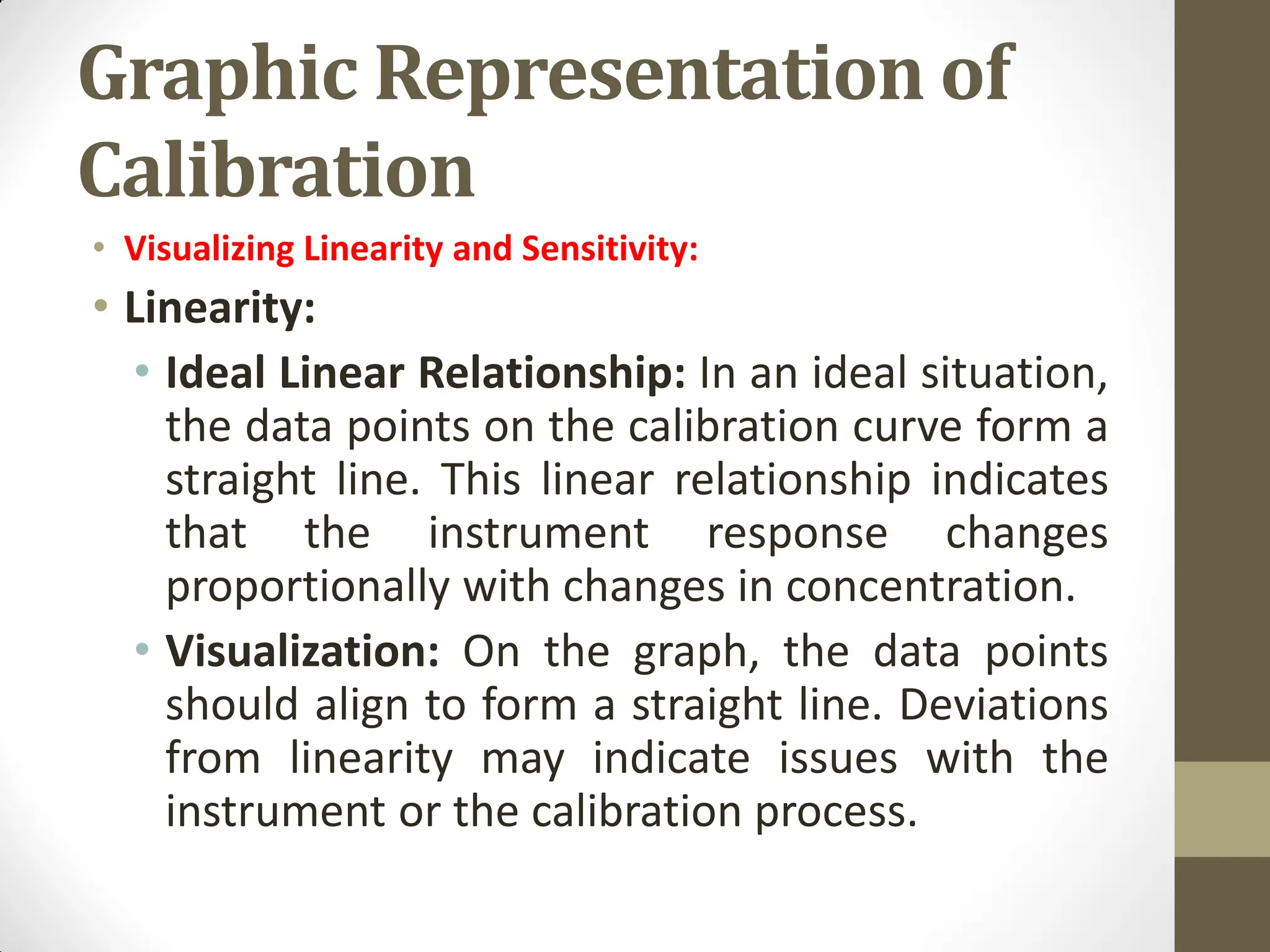 Graphic Representation of Calibration

• Visualizing Linearity and Sensitivity:

• Linearity:

• Ideal Linear Relationship: In an ideal situation, the data points on the calibration curve form a straight line. This linear relationship indicates that the instrument response changes proportionally with changes in concentration.

• Visualization: On the graph, the data points should align to form a straight line. Deviations from linearity may indicate issues with the instrument or the calibration process.